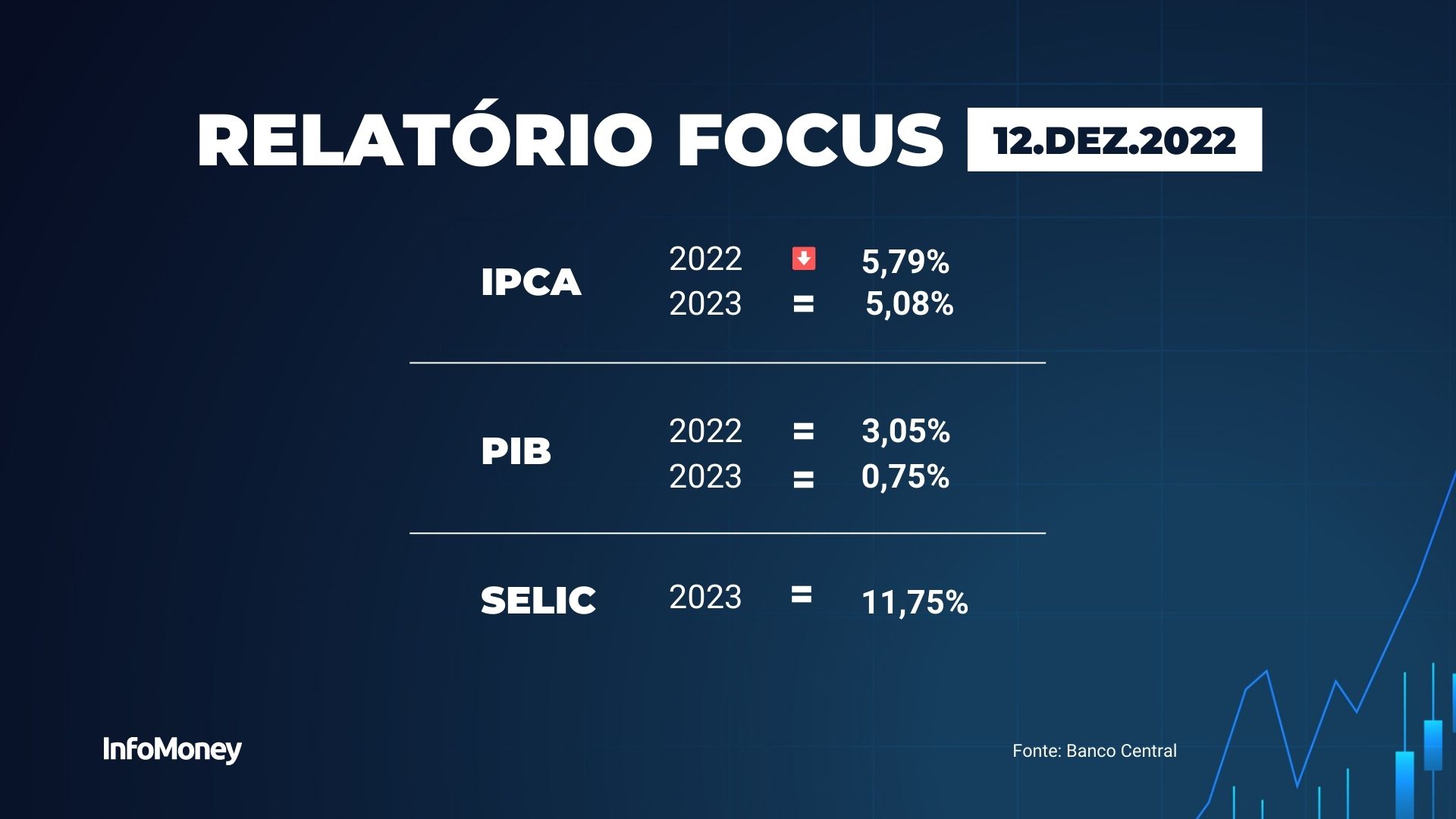 RELATÓRIO FOCUS 12.DEZ.2022

IPCA 2022 5,79%
2023 = 5,08%

PIB 2022 = 3,05%
2023 = 0,75%

SELIC 2023 = 11,75%

InfoMoney

Fonte: Banco Central